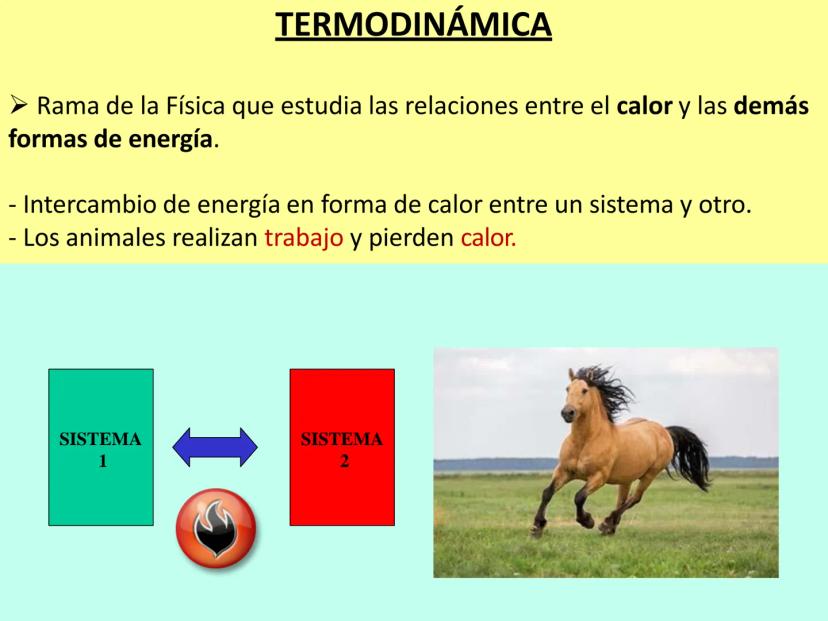 TERMODINÁMICA

➢ Rama de la Física que estudia las relaciones entre el calor y las demás formas de energía.

- Intercambio de energía en forma de calor entre un sistema y otro.
- Los animales realizan trabajo y pierden calor.

SISTEMA 1

SISTEMA 2